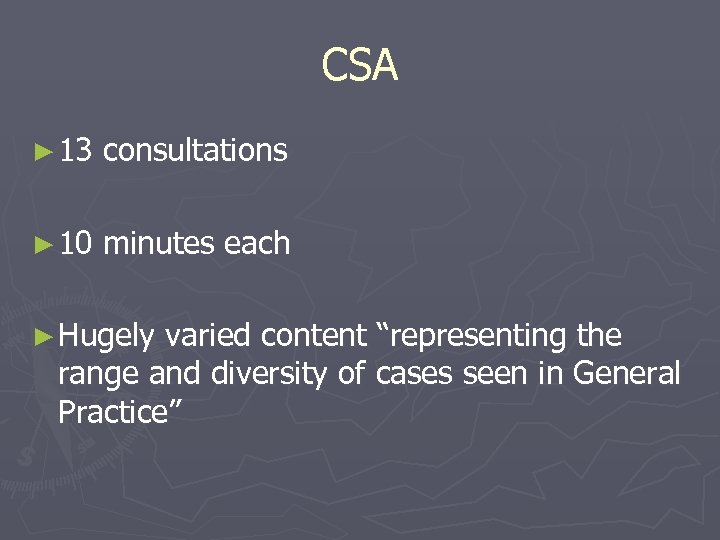 CSA

►13 consultations

►10 minutes each

►Hugely varied content “representing the range and diversity of cases seen in General Practice”